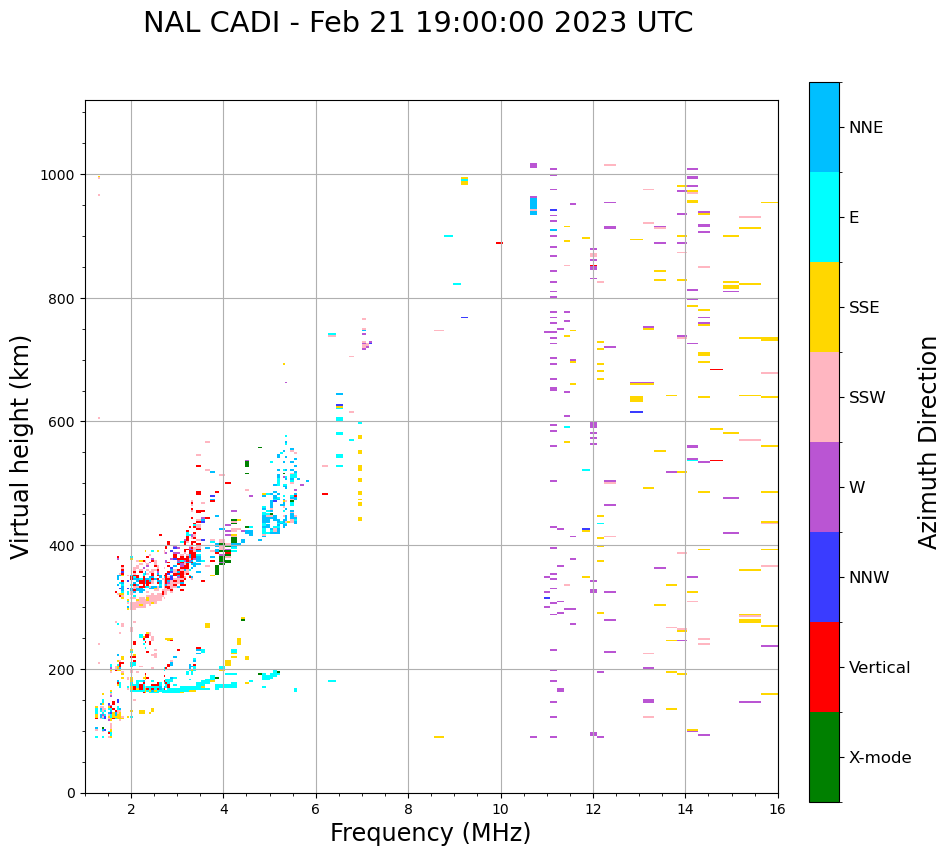 NAL CADI - Feb 21 19:00:00 2023 UTC

Virtual height (km)

1000
800
600
400
200
0

2
4
6
8
10
12
14
16

Frequency (MHz)

NNE
E
SSE
SSW
W
NNW
Vertical
X-mode

Azimuth Direction